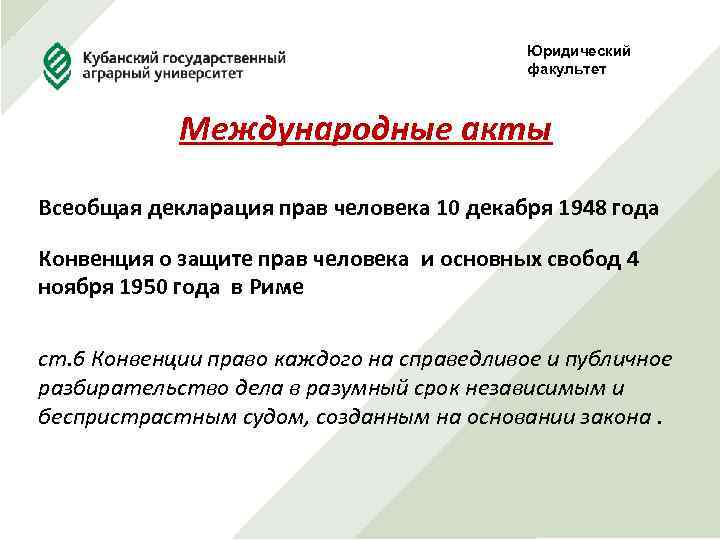 Кубанский государственный аграрный университет

Юридический факультет

Международные акты

Всеобщая декларация прав человека 10 декабря 1948 года

Конвенция о защите прав человека и основных свобод 4 ноября 1950 года в Риме

ст.6 Конвенции право каждого на справедливое и публичное разбирательство дела в разумный срок независимым и беспристрастным судом, созданным на основании закона .